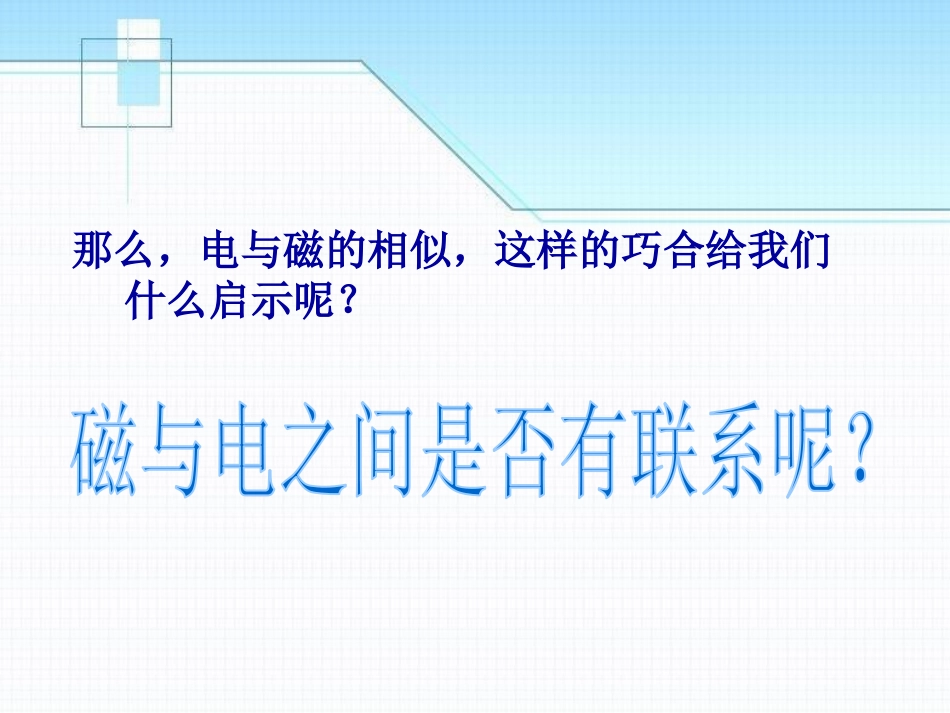 那么，电与磁的相似，这样的巧合给我们什么启示呢？

磁与电之间是否有联系呢？